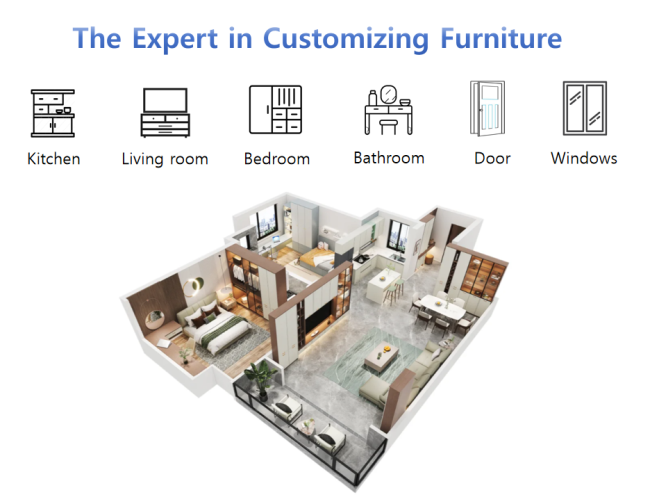 The Expert in Customizing Furniture

Kitchen

Living room

Bedroom

Bathroom

Door

Windows